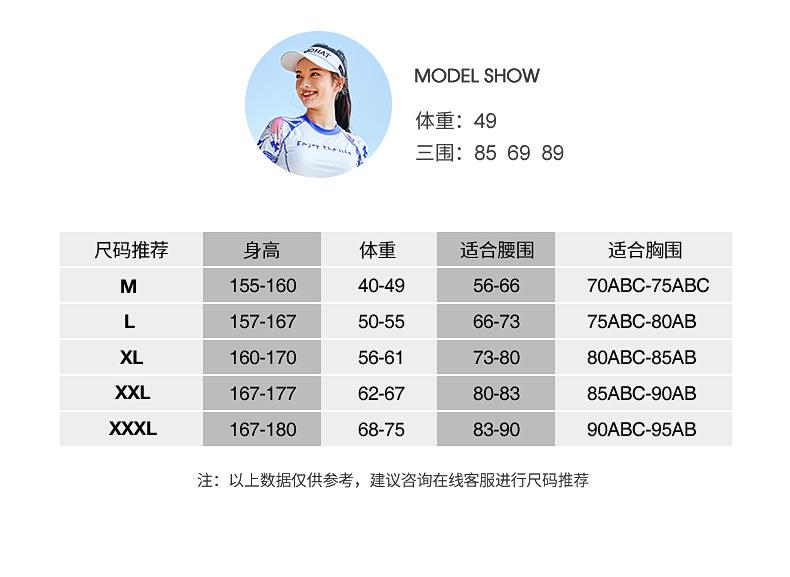 MODEL SHOW

体重：49

三围：85 69 89

| 尺码推荐 | 身高 | 体重 | 适合腰围 | 适合胸围 |
|---|---|---|---|---|
| M | 155-160 | 40-49 | 56-66 | 70ABC-75ABC |
| L | 157-167 | 50-55 | 66-73 | 75ABC-80AB |
| XL | 160-170 | 56-61 | 73-80 | 80ABC-85AB |
| XXL | 167-177 | 62-67 | 80-83 | 85ABC-90AB |
| XXXL | 167-180 | 68-75 | 83-90 | 90ABC-95AB |

注：以上数据仅供参考，建议咨询在线客服进行尺码推荐